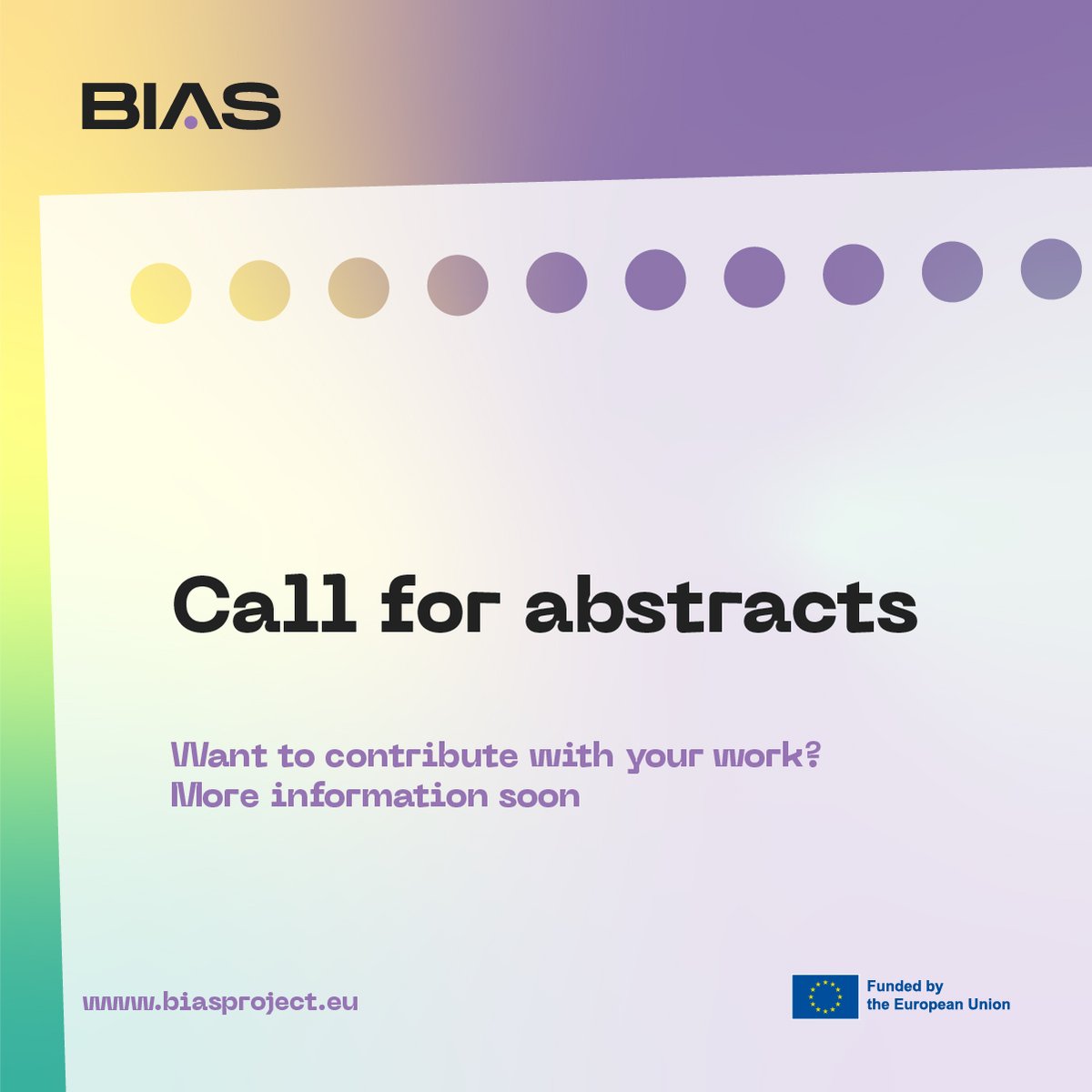 BIAS

Call for abstracts

Want to contribute with your work?
More information soon

www.biasproject.eu

Funded by the European Union